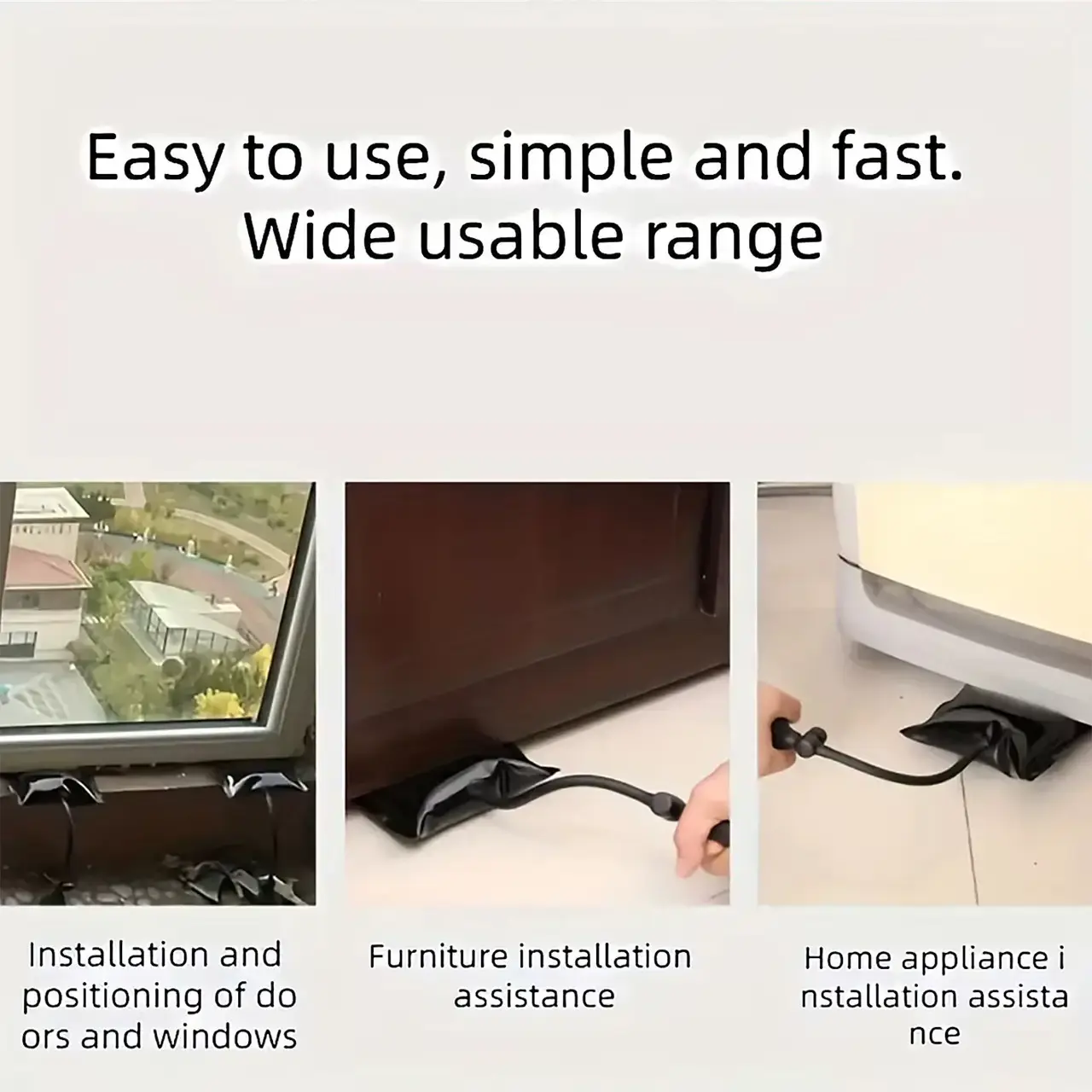 Easy to use, simple and fast.
Wide usable range

Installation and positioning of do ors and windows

Furniture installation assistance

Home appliance i nstallation assista nce